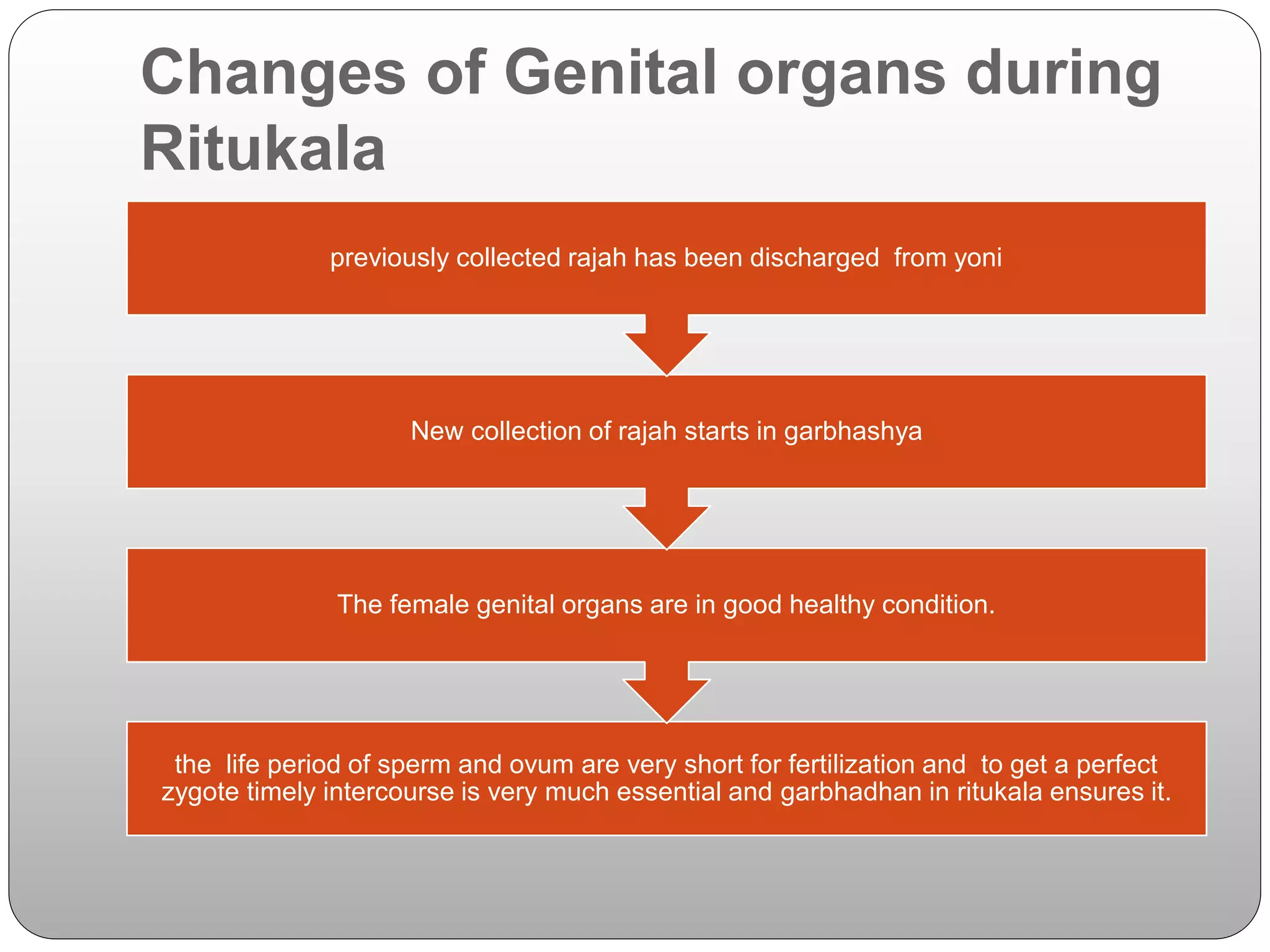 Changes of Genital organs during Ritukala

previously collected rajah has been discharged  from yoni

New collection of rajah starts in garbhashya

The female genital organs are in good healthy condition.

the  life period of sperm and ovum are very short for fertilization and  to get a perfect zygote timely intercourse is very much essential and garbhadhan in ritukala ensures it.